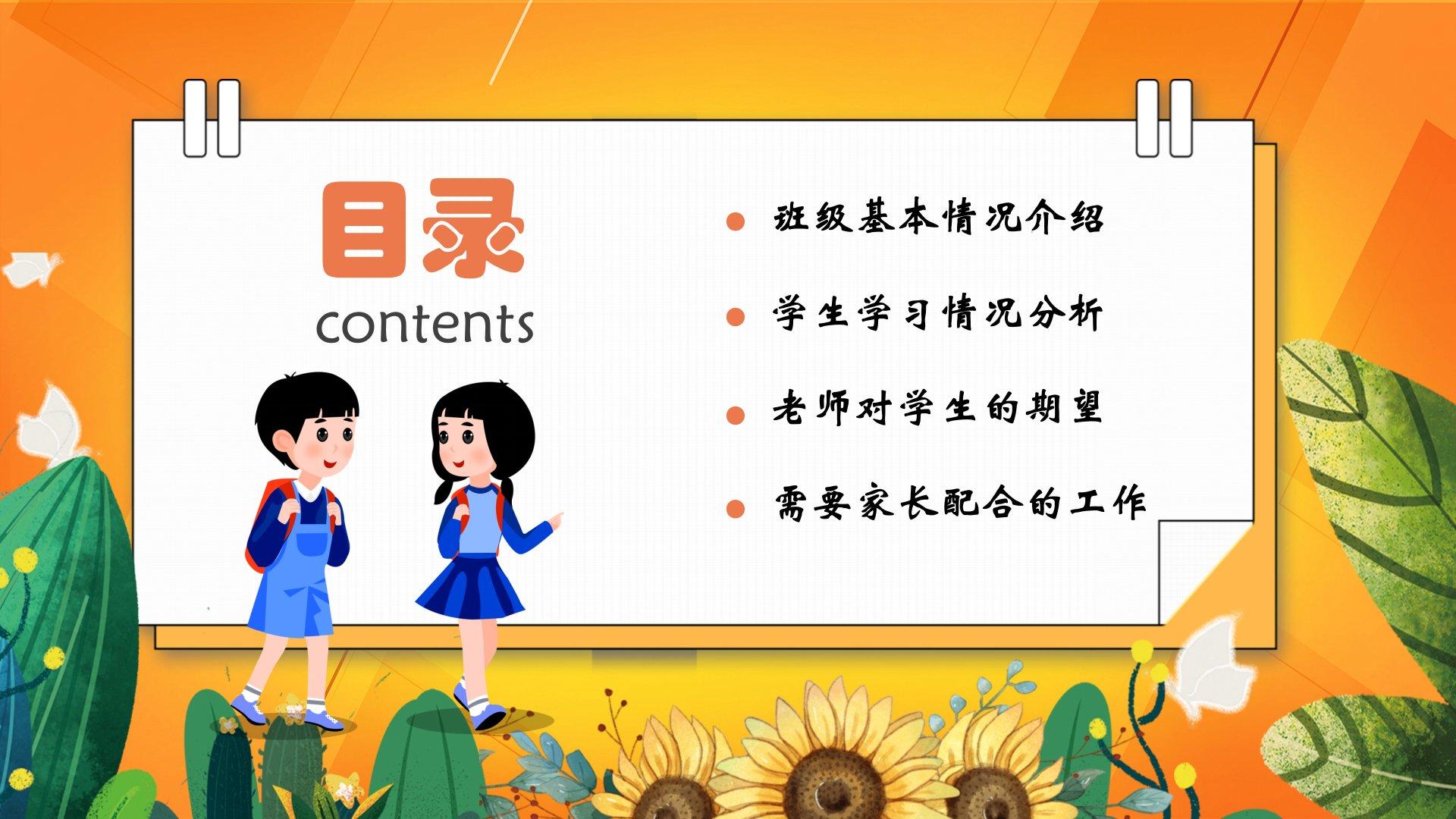 目录
contents

班级基本情况介绍

学生学习情况分析

老师对学生的期望

需要家长配合的工作